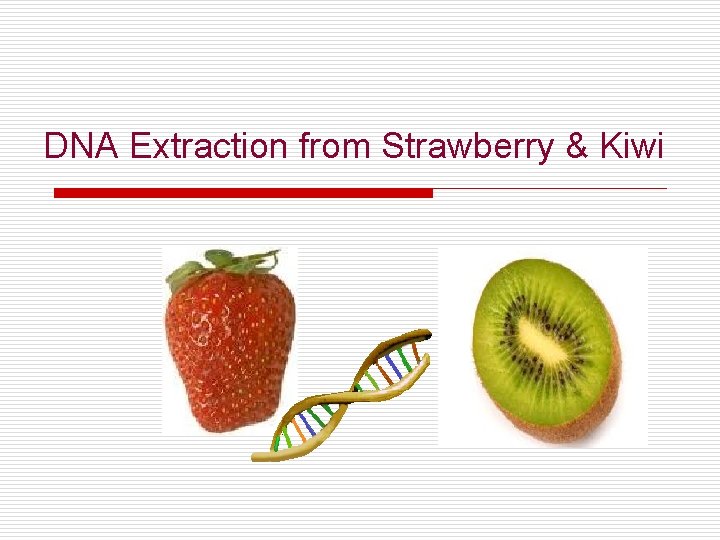 DNA Extraction from Strawberry & Kiwi